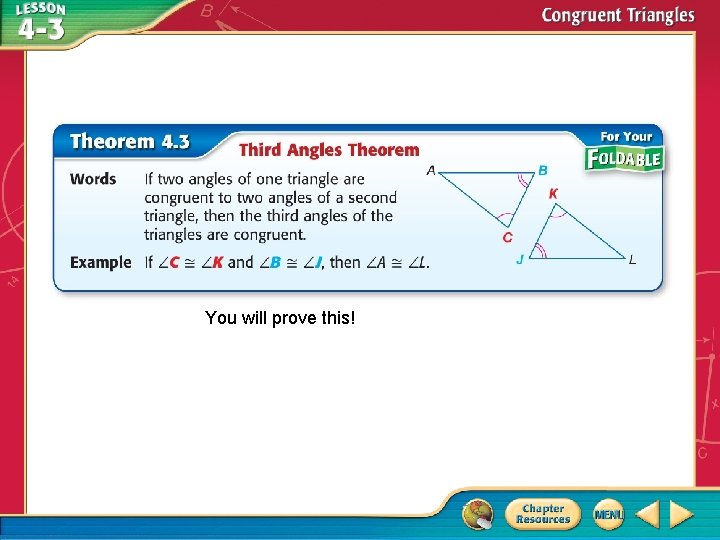 LESSON 4-3

Congruent Triangles

Theorem 4.3 Third Angles Theorem

For Your FOLDABLE

Words If two angles of one triangle are congruent to two angles of a second triangle, then the third angles of the triangles are congruent.

Example If $\angle C \cong \angle K$ and $\angle B \cong \angle J$, then $\angle A \cong \angle L$.

A B C K J L

You will prove this!

Chapter Resources

MENU